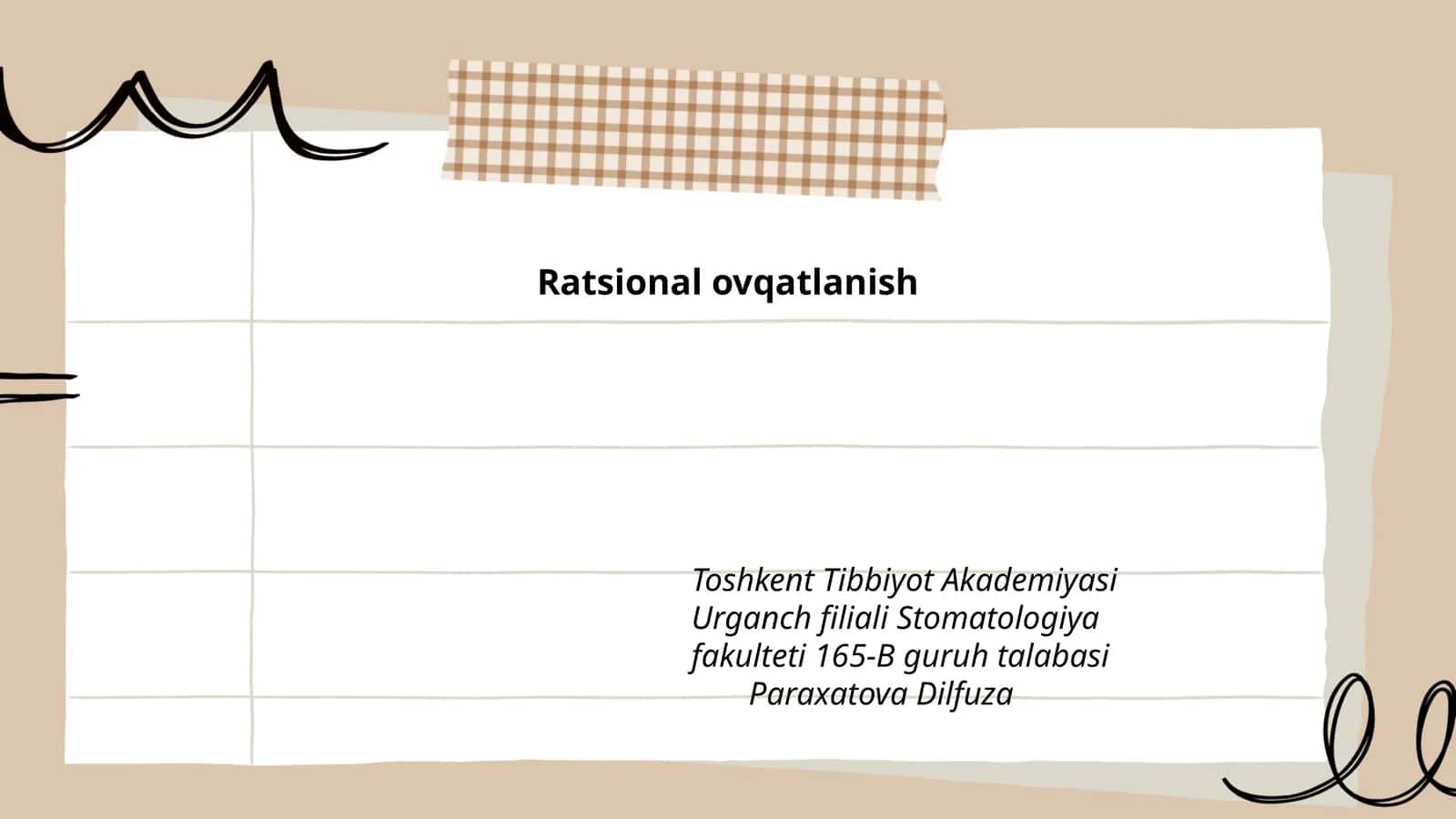 Ratsional ovqatlanish

Toshkent Tibbiyot Akademiyasi Urganch filiali Stomatologiya fakulteti 165-B guruh talabasi Paraxatova Dilfuza